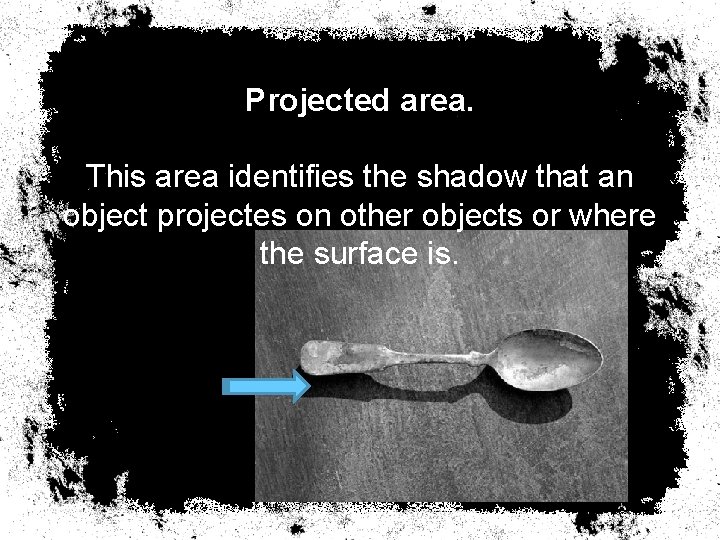 Projected area.

This area identifies the shadow that an object projectes on other objects or where the surface is.